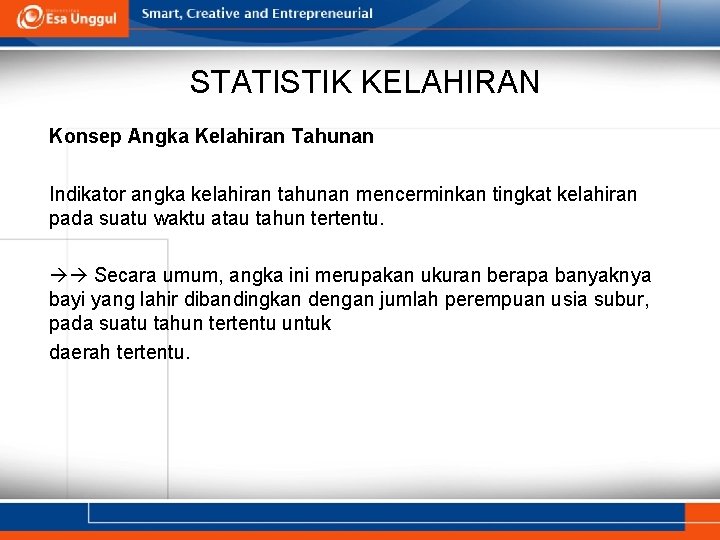 Esa Unggul
Smart, Creative and Entrepreneurial

STATISTIK KELAHIRAN

Konsep Angka Kelahiran Tahunan

Indikator angka kelahiran tahunan mencerminkan tingkat kelahiran pada suatu waktu atau tahun tertentu.

→→ Secara umum, angka ini merupakan ukuran berapa banyaknya bayi yang lahir dibandingkan dengan jumlah perempuan usia subur, pada suatu tahun tertentu untuk

daerah tertentu.